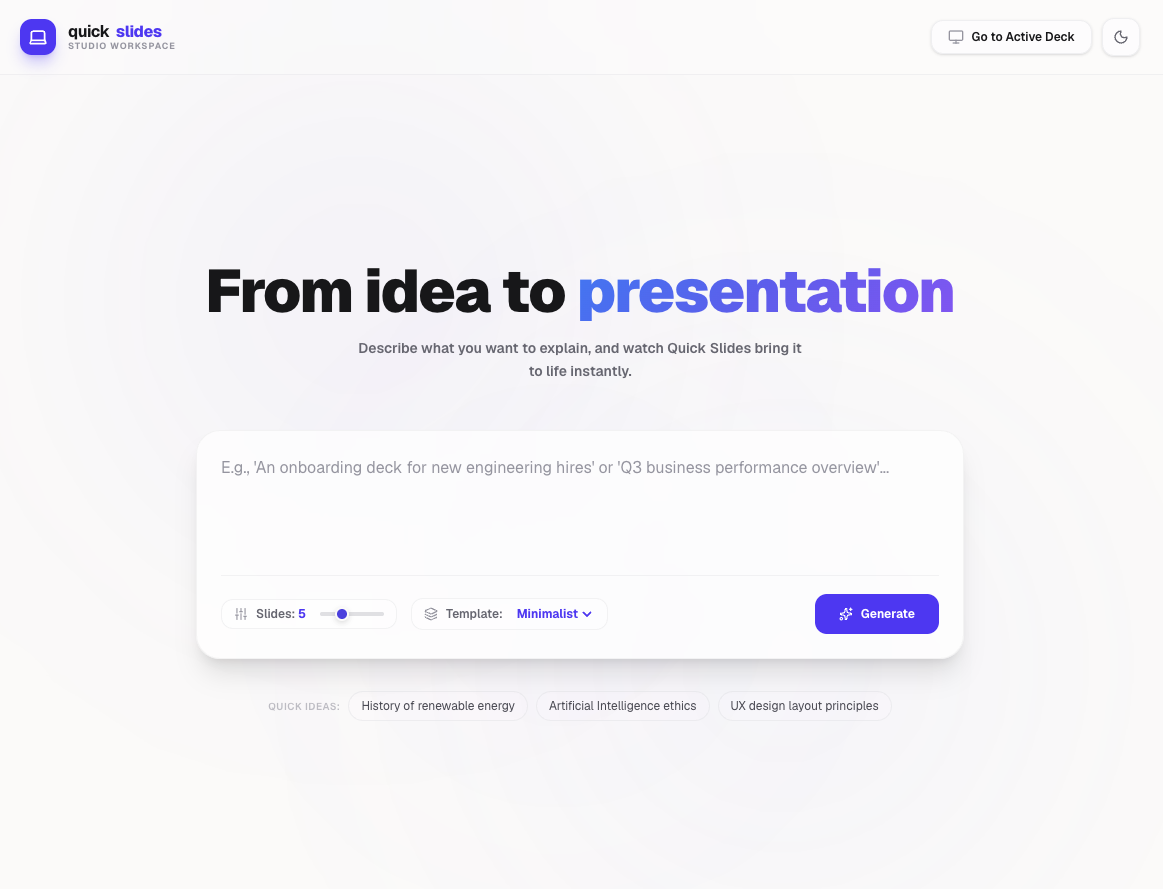 quick slides
STUDIO WORKSPACE

Go to Active Deck

From idea to presentation

Describe what you want to explain, and watch Quick Slides bring it to life instantly.

E.g., 'An onboarding deck for new engineering hires' or 'Q3 business performance overview'...

Slides: 5

Template: Minimalist

Generate

QUICK IDEAS: History of renewable energy Artificial Intelligence ethics UX design layout principles